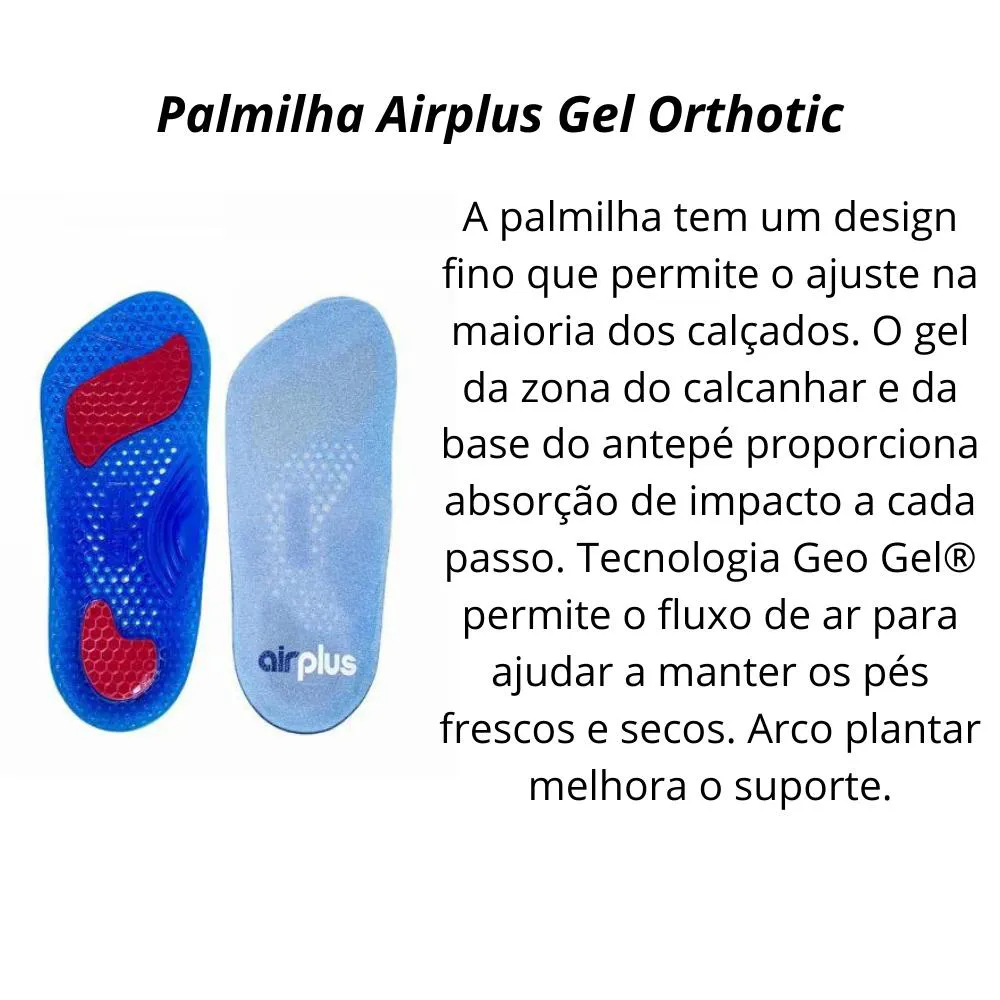 Palmilha Airplus Gel Orthotic

airplus

A palmilha tem um design fino que permite o ajuste na maioria dos calçados. O gel da zona do calcanhar e da base do antepé proporciona absorção de impacto a cada passo. Tecnologia Geo Gel® permite o fluxo de ar para ajudar a manter os pés frescos e secos. Arco plantar melhora o suporte.